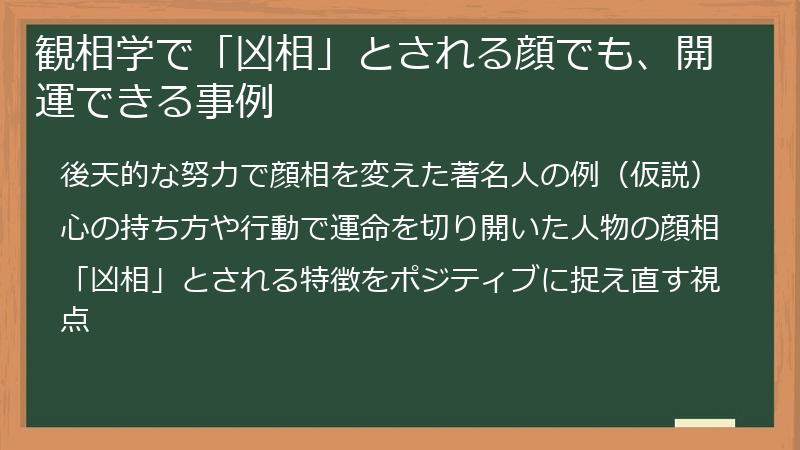 観相学で「凶相」とされる顔でも、開運できる事例

後天的な努力で顔相を変えた著名人の例（仮説）

心の持ち方や行動で運命を切り開いた人物の顔相

「凶相」とされる特徴をポジティブに捉え直す視点